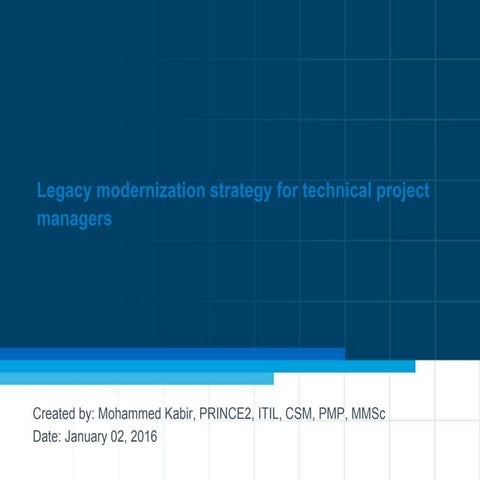 Legacy modernization strategy for technical project managers

Created by: Mohammed Kabir, PRINCE2, ITIL, CSM, PMP, MMSc
Date: January 02, 2016